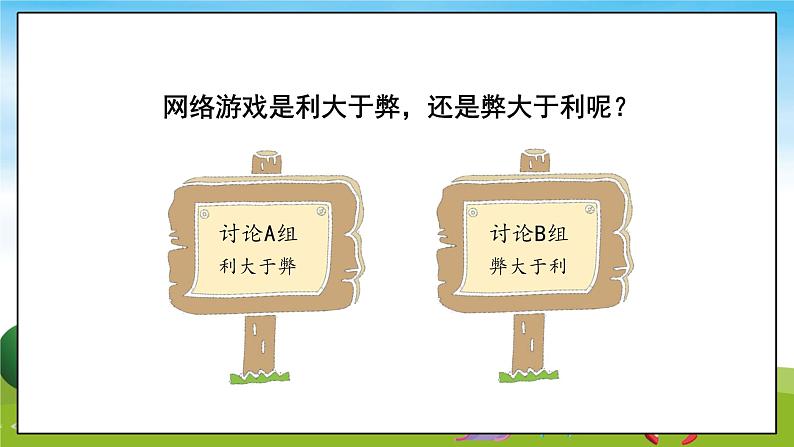 网络游戏是利大于弊，还是弊大于利呢？

讨论A组
利大于弊

讨论B组
弊大于利